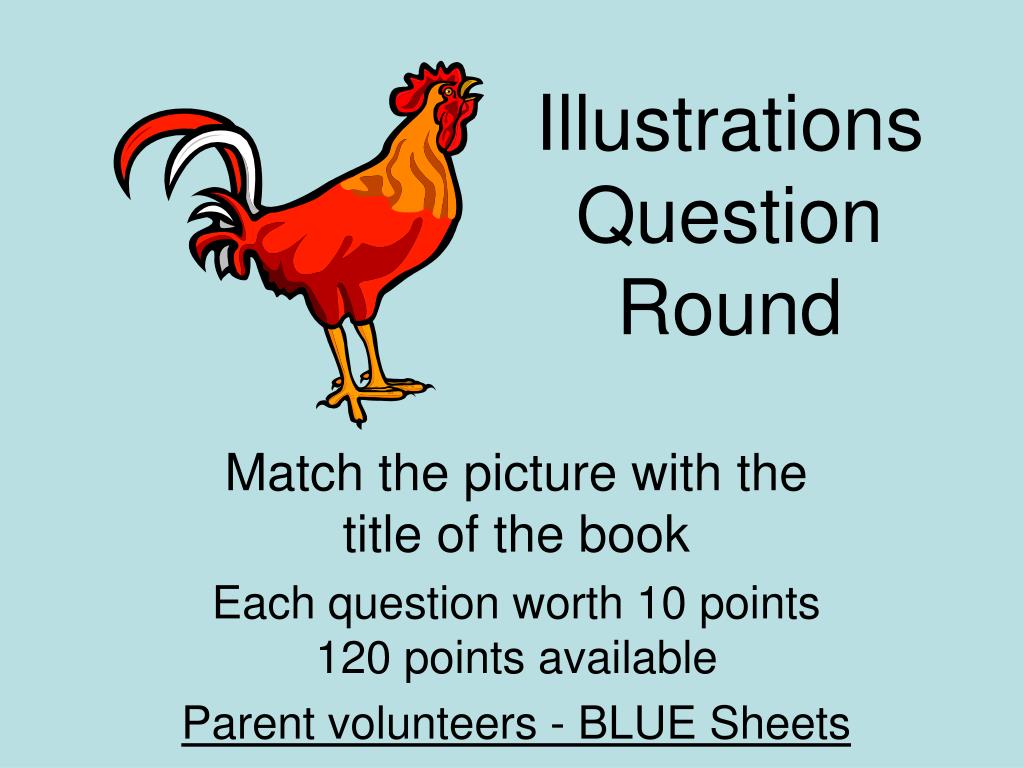 Illustrations Question Round

Match the picture with the title of the book

Each question worth 10 points
120 points available

Parent volunteers - BLUE Sheets